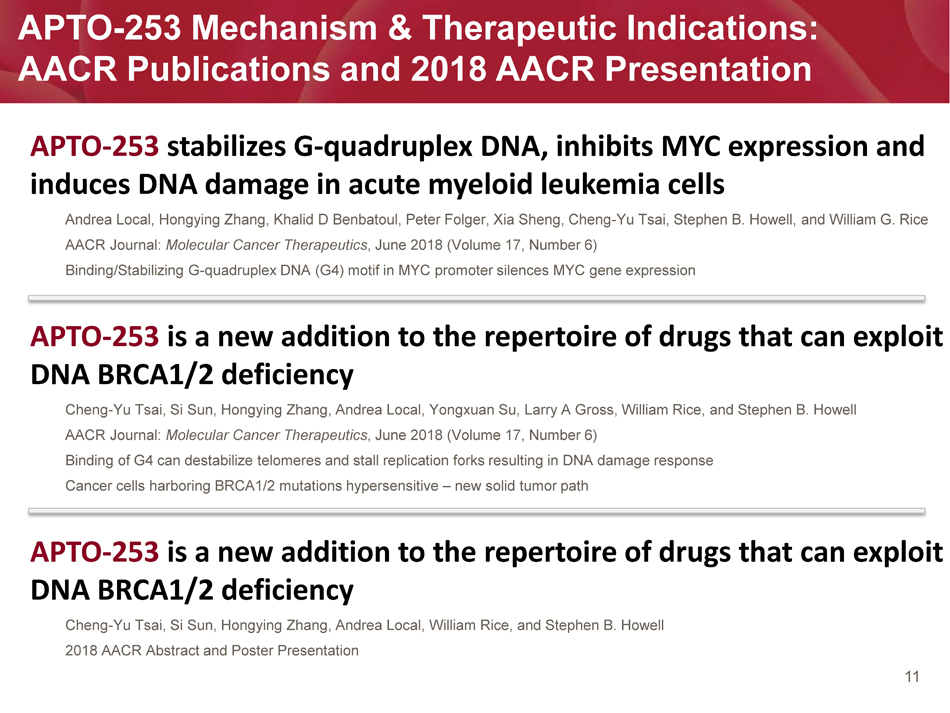 APTO-253 Mechanism & Therapeutic Indications: AACR Publications and 2018 AACR Presentation

APTO-253 stabilizes G-quadruplex DNA, inhibits MYC expression and induces DNA damage in acute myeloid leukemia cells

Andrea Local, Hongying Zhang, Khalid D Benbatoul, Peter Folger, Xia Sheng, Cheng-Yu Tsai, Stephen B. Howell, and William G. Rice

AACR Journal: Molecular Cancer Therapeutics, June 2018 (Volume 17, Number 6)

Binding/Stabilizing G-quadruplex DNA (G4) motif in MYC promoter silences MYC gene expression

APTO-253 is a new addition to the repertoire of drugs that can exploit DNA BRCA1/2 deficiency

Cheng-Yu Tsai, Si Sun, Hongying Zhang, Andrea Local, Yongxuan Su, Larry A Gross, William Rice, and Stephen B. Howell

AACR Journal: Molecular Cancer Therapeutics, June 2018 (Volume 17, Number 6)

Binding of G4 can destabilize telomeres and stall replication forks resulting in DNA damage response

Cancer cells harboring BRCA1/2 mutations hypersensitive – new solid tumor path

APTO-253 is a new addition to the repertoire of drugs that can exploit DNA BRCA1/2 deficiency

Cheng-Yu Tsai, Si Sun, Hongying Zhang, Andrea Local, William Rice, and Stephen B. Howell

2018 AACR Abstract and Poster Presentation

11